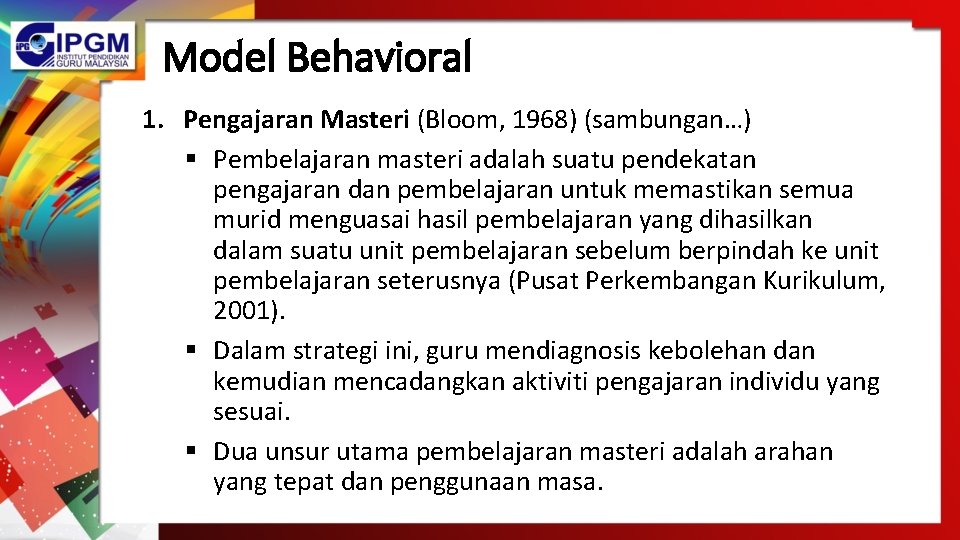 IPGM
INSTITUT PENDIDIKAN GURU MALAYSIA

Model Behavioral

1. Pengajaran Masteri (Bloom, 1968) (sambungan…)

▪ Pembelajaran masteri adalah suatu pendekatan pengajaran dan pembelajaran untuk memastikan semua murid menguasai hasil pembelajaran yang dihasilkan dalam suatu unit pembelajaran sebelum berpindah ke unit pembelajaran seterusnya (Pusat Perkembangan Kurikulum, 2001).

▪ Dalam strategi ini, guru mendiagnosis kebolehan dan kemudian mencadangkan aktiviti pengajaran individu yang sesuai.

▪ Dua unsur utama pembelajaran masteri adalah arahan yang tepat dan penggunaan masa.